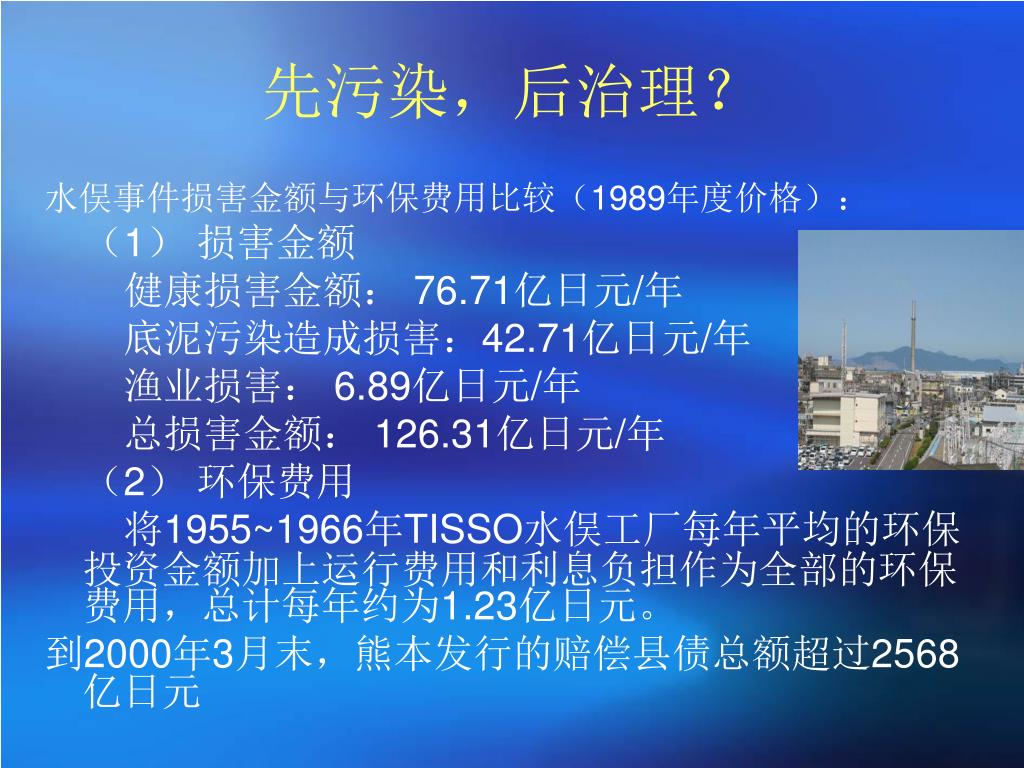 先污染，后治理？

水俣事件损害金额与环保费用比较（1989年度价格）：

（1） 损害金额

健康损害金额： 76.71亿日元/年

底泥污染造成损害：42.71亿日元/年

渔业损害： 6.89亿日元/年

总损害金额： 126.31亿日元/年

（2） 环保费用

将1955~1966年TISSO水俣工厂每年平均的环保投资金额加上运行费用和利息负担作为全部的环保费用，总计每年约为1.23亿日元。

到2000年3月末，熊本发行的赔偿县债总额超过2568亿日元